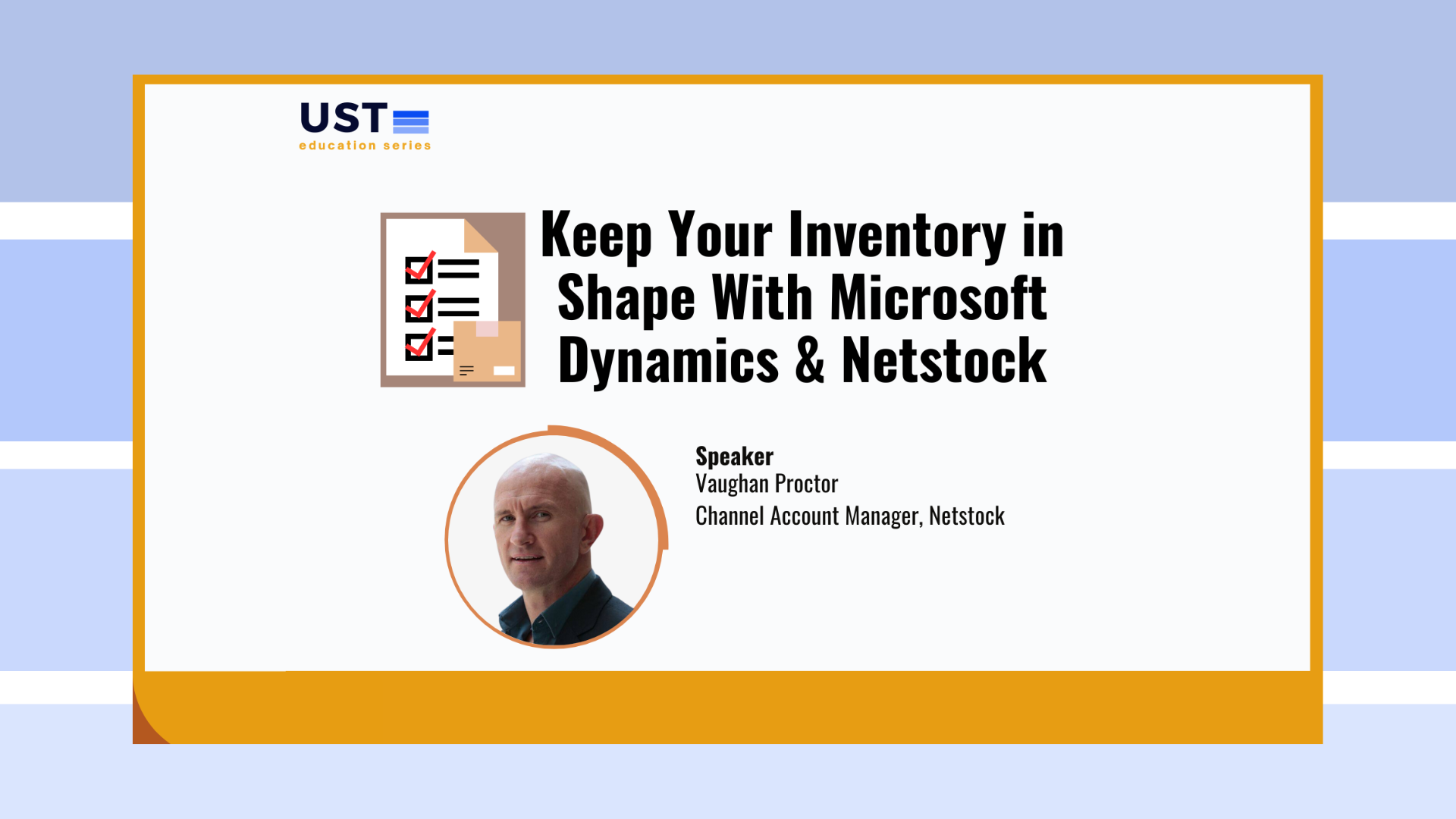 UST
education series

Keep Your Inventory in Shape With Microsoft Dynamics & Netstock

Speaker
Vaughan Proctor
Channel Account Manager, Netstock